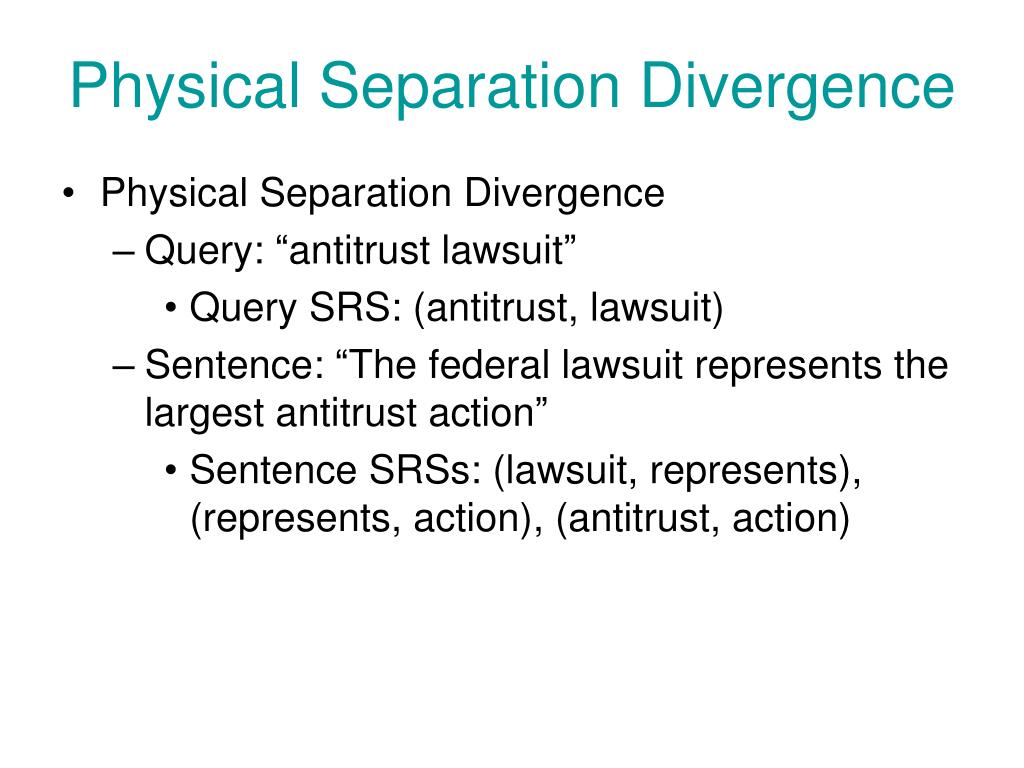 Physical Separation Divergence

• Physical Separation Divergence
– Query: “antitrust lawsuit”
• Query SRS: (antitrust, lawsuit)
– Sentence: “The federal lawsuit represents the largest antitrust action”
• Sentence SRSs: (lawsuit, represents), (represents, action), (antitrust, action)